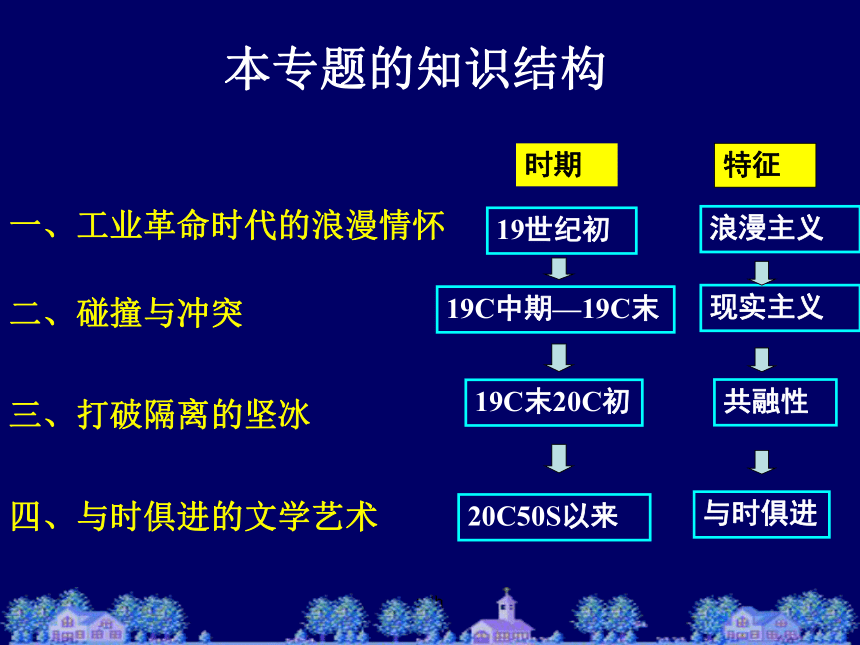 本专题的知识结构

时期

特征

一、工业革命时代的浪漫情怀

19世纪初

浪漫主义

二、碰撞与冲突

19C中期—19C末

现实主义

三、打破隔离的坚冰

19C末20C初

共融性

四、与时俱进的文学艺术

20C50S以来

与时俱进